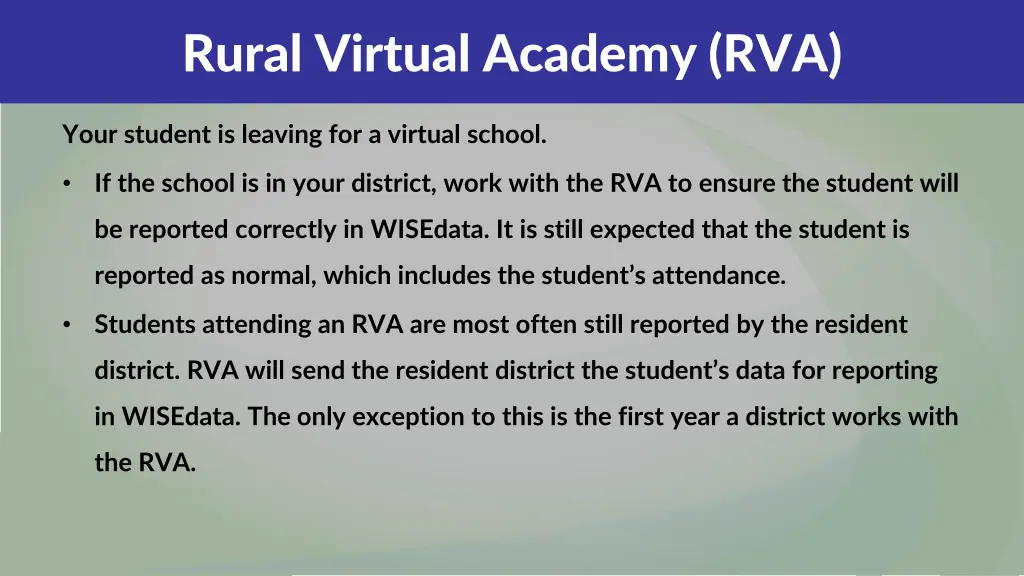 Rural Virtual Academy (RVA)

Your student is leaving for a virtual school.

• If the school is in your district, work with the RVA to ensure the student will be reported correctly in WISEdata. It is still expected that the student is reported as normal, which includes the student's attendance.

• Students attending an RVA are most often still reported by the resident district. RVA will send the resident district the student's data for reporting in WISEdata. The only exception to this is the first year a district works with the RVA.